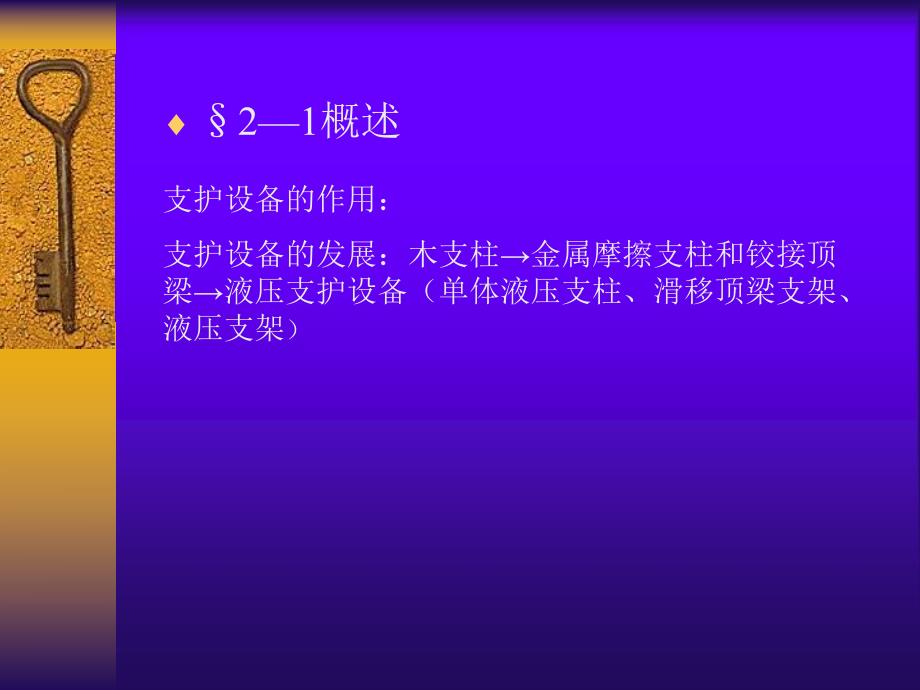 ♦ §2—1概述

支护设备的作用：

支护设备的发展：木支柱→金属摩擦支柱和铰接顶梁→液压支护设备（单体液压支柱、滑移顶梁支架、液压支架）